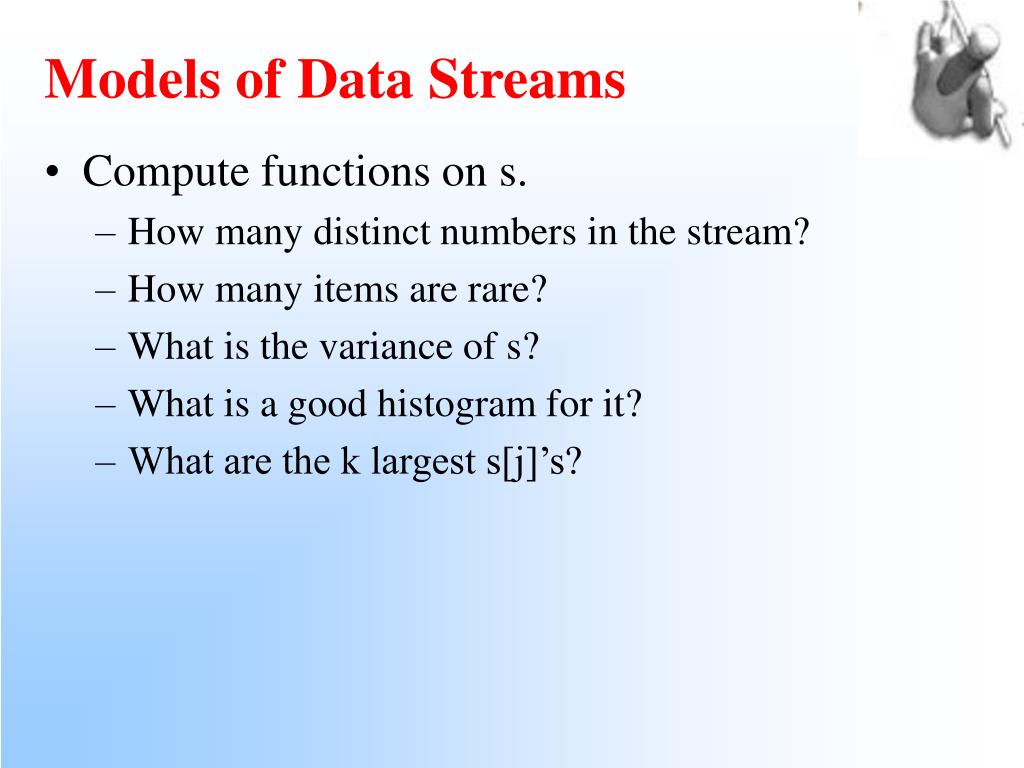 Models of Data Streams

• Compute functions on s.
– How many distinct numbers in the stream?
– How many items are rare?
– What is the variance of s?
– What is a good histogram for it?
– What are the k largest s[j]’s?